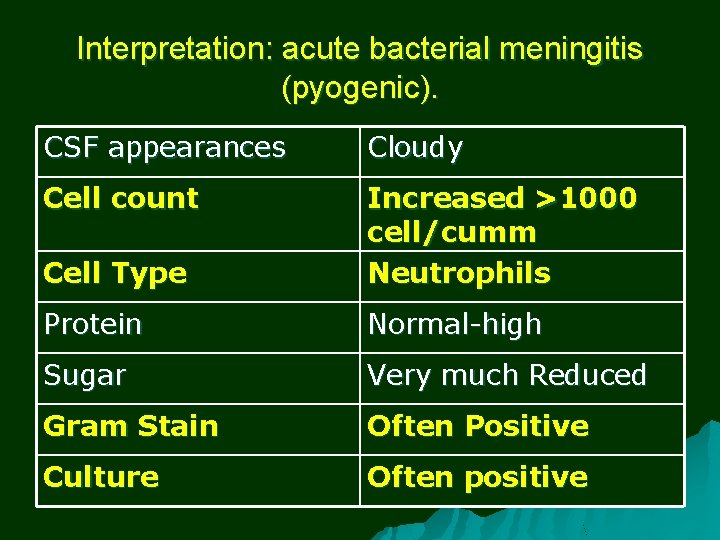 Interpretation: acute bacterial meningitis (pyogenic).

| CSF appearances | Cloudy |
|---|---|
| Cell count | Increased >1000 cell/cumm |
| Cell Type | Neutrophils |
| Protein | Normal-high |
| Sugar | Very much Reduced |
| Gram Stain | Often Positive |
| Culture | Often positive |